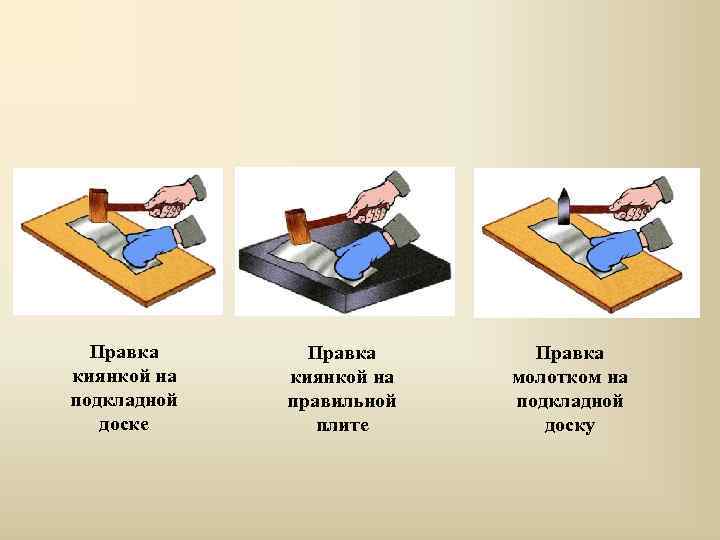 Правка киянкой на подкладной доске

Правка киянкой на правильной плите

Правка молотком на подкладной доску